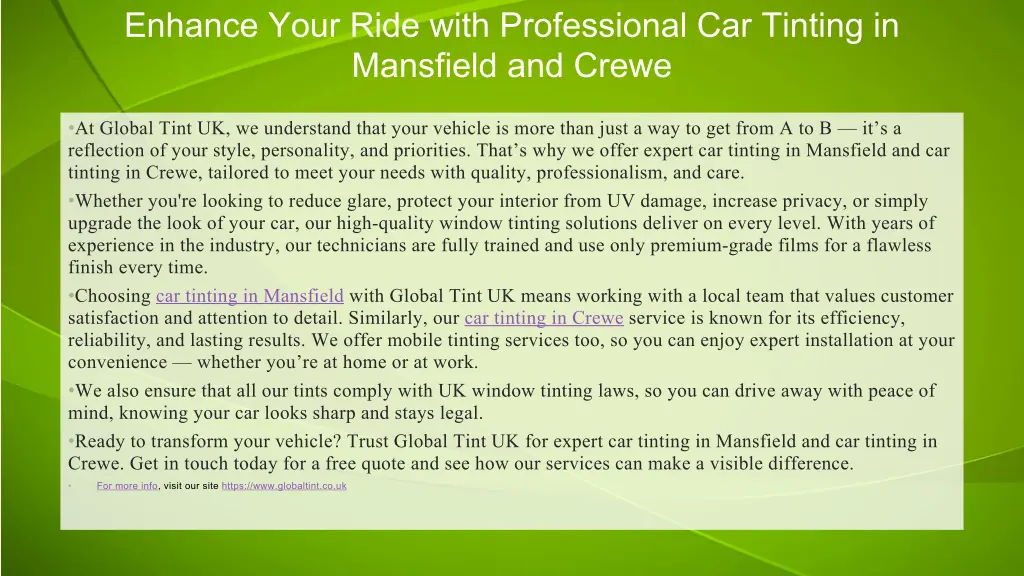 Enhance Your Ride with Professional Car Tinting in Mansfield and Crewe

•At Global Tint UK, we understand that your vehicle is more than just a way to get from A to B — it's a reflection of your style, personality, and priorities. That's why we offer expert car tinting in Mansfield and car tinting in Crewe, tailored to meet your needs with quality, professionalism, and care.

•Whether you're looking to reduce glare, protect your interior from UV damage, increase privacy, or simply upgrade the look of your car, our high-quality window tinting solutions deliver on every level. With years of experience in the industry, our technicians are fully trained and use only premium-grade films for a flawless finish every time.

•Choosing car tinting in Mansfield with Global Tint UK means working with a local team that values customer satisfaction and attention to detail. Similarly, our car tinting in Crewe service is known for its efficiency, reliability, and lasting results. We offer mobile tinting services too, so you can enjoy expert installation at your convenience — whether you're at home or at work.

•We also ensure that all our tints comply with UK window tinting laws, so you can drive away with peace of mind, knowing your car looks sharp and stays legal.

•Ready to transform your vehicle? Trust Global Tint UK for expert car tinting in Mansfield and car tinting in Crewe. Get in touch today for a free quote and see how our services can make a visible difference.

• For more info, visit our site https://www.globaltint.co.uk